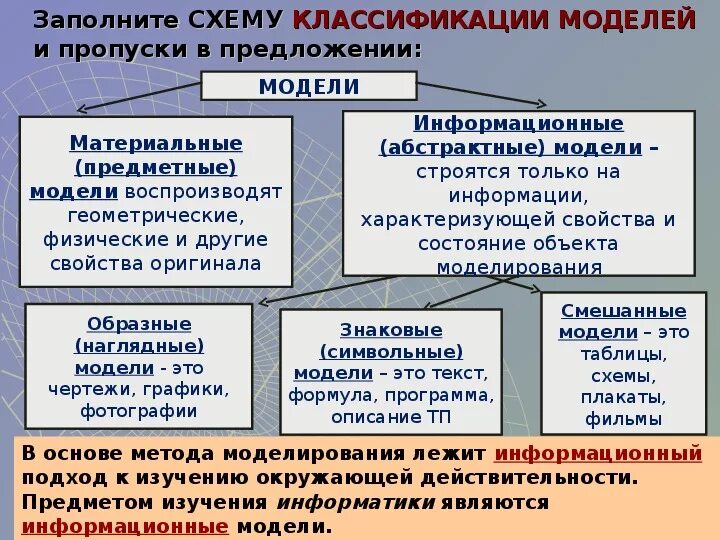 Заполните СХЕМУ КЛАССИФИКАЦИИ МОДЕЛЕЙ и пропуски в предложении:

МОДЕЛИ

Материальные (предметные) модели воспроизводят геометрические, физические и другие свойства оригинала

Информационные (абстрактные) модели – строятся только на информации, характеризующей свойства и состояние объекта моделирования

Образные (наглядные) модели - это чертежи, графики, фотографии

Знаковые (символьные) модели – это текст, формула, программа, описание ТП

Смешанные модели – это таблицы, схемы, плакаты, фильмы

В основе метода моделирования лежит информационный подход к изучению окружающей действительности. Предметом изучения информатики являются информационные модели.